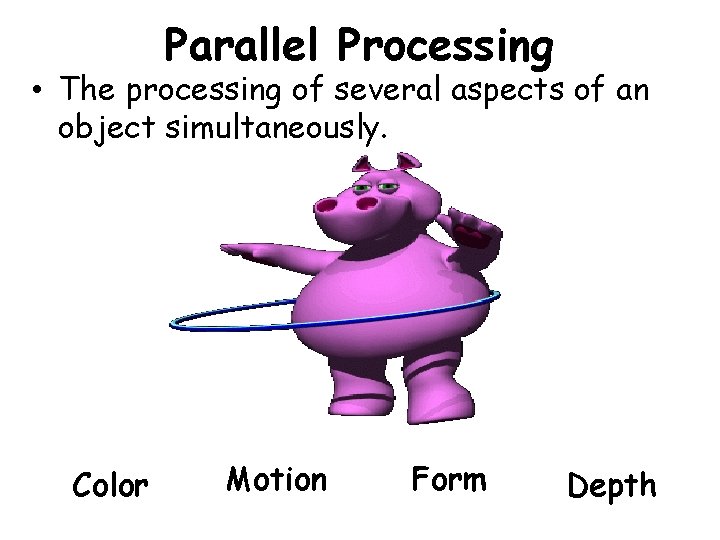 Parallel Processing

• The processing of several aspects of an object simultaneously.

Color Motion Form Depth